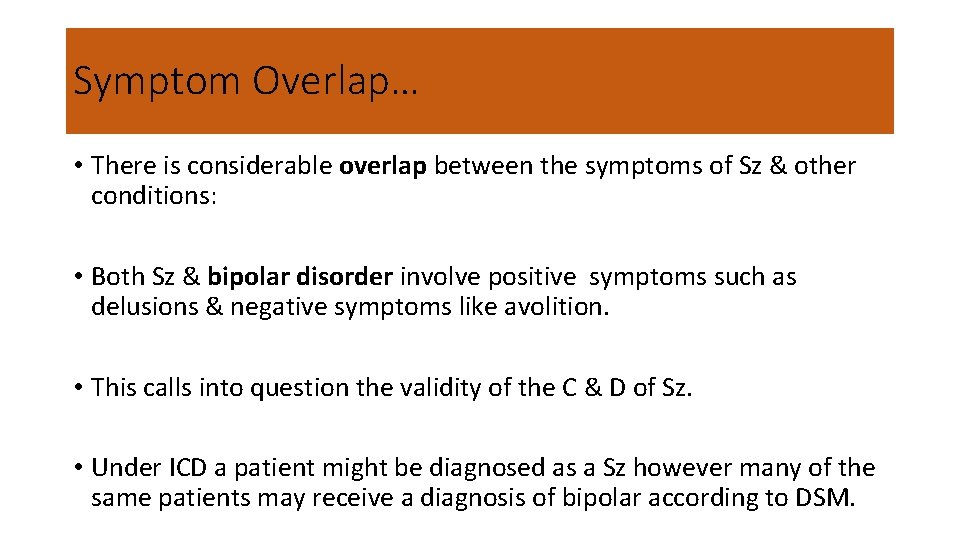 Symptom Overlap…

• There is considerable overlap between the symptoms of Sz & other conditions:

• Both Sz & bipolar disorder involve positive symptoms such as delusions & negative symptoms like avolition.

• This calls into question the validity of the C & D of Sz.

• Under ICD a patient might be diagnosed as a Sz however many of the same patients may receive a diagnosis of bipolar according to DSM.